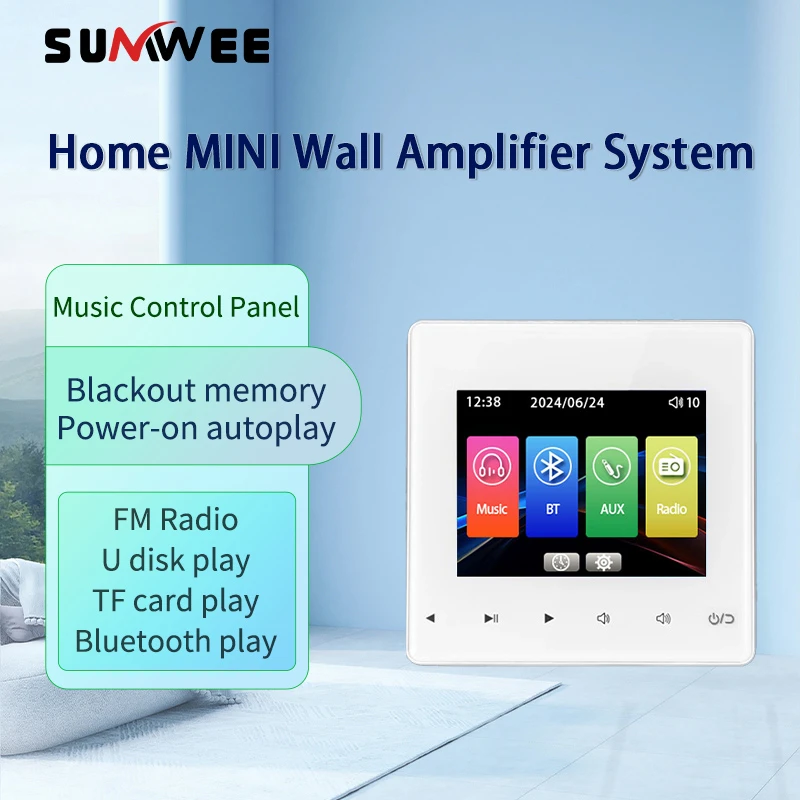 SUNWEE

Home MINI Wall Amplifier System

Music Control Panel

Blackout memory
Power-on autoplay

FM Radio
U disk play
TF card play
Bluetooth play

12:38 2024/06/24 10

Music BT AUX Radio